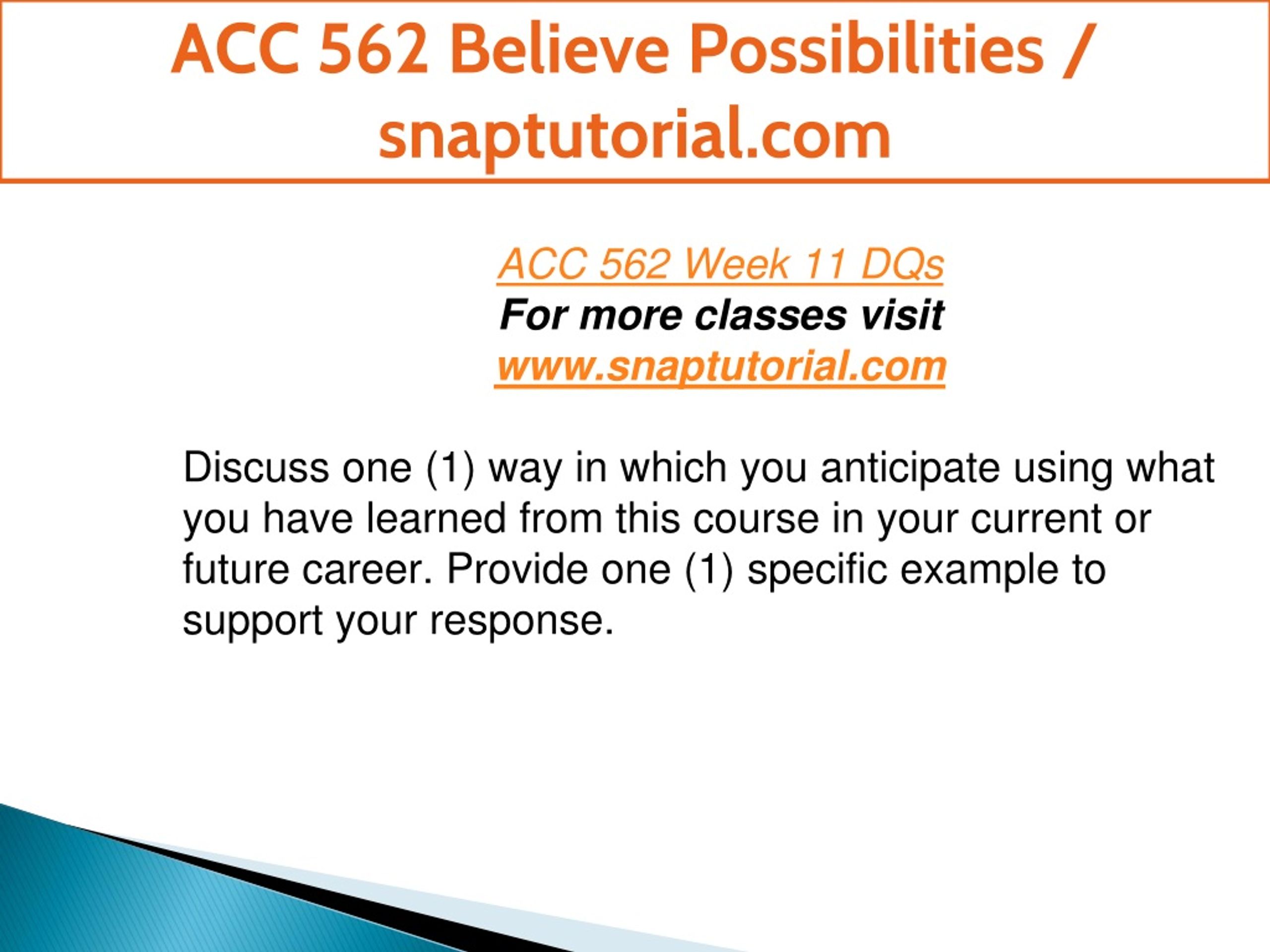 ACC 562 Believe Possibilities / snaptutorial.com

ACC 562 Week 11 DQs
For more classes visit
www.snaptutorial.com

Discuss one (1) way in which you anticipate using what you have learned from this course in your current or future career. Provide one (1) specific example to support your response.